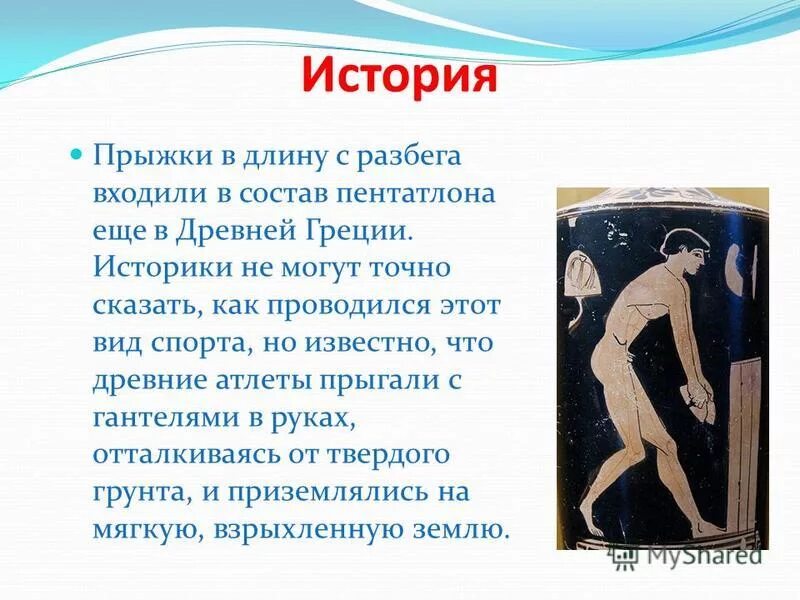 История

Прыжки в длину с разбега входили в состав пентатлона еще в Древней Греции. Историки не могут точно сказать, как проводился этот вид спорта, но известно, что древние атлеты прыгали с гантелями в руках, отталкиваясь от твердого грунта, и приземлялись на мягкую, взрыхленную землю.

MyShared